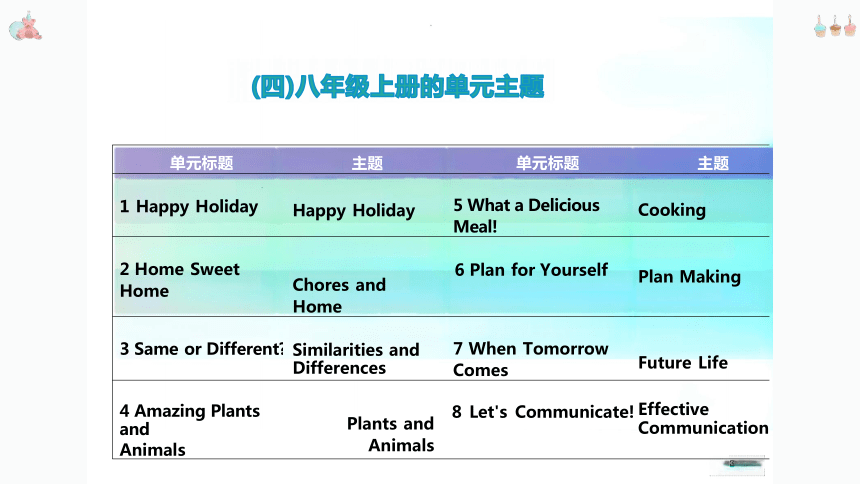 (四)八年级上册的单元主题

| 单元标题 | 主题 | 单元标题 | 主题 |
|---|---|---|---|
| 1 Happy Holiday | Happy Holiday | 5 What a Delicious Meal! | Cooking |
| 2 Home Sweet Home | Chores and Home | 6 Plan for Yourself | Plan Making |
| 3 Same or Different? | Similarities and Differences | 7 When Tomorrow Comes | Future Life |
| 4 Amazing Plants and Animals | Plants and Animals | 8 Let's Communicate! | Effective Communication |